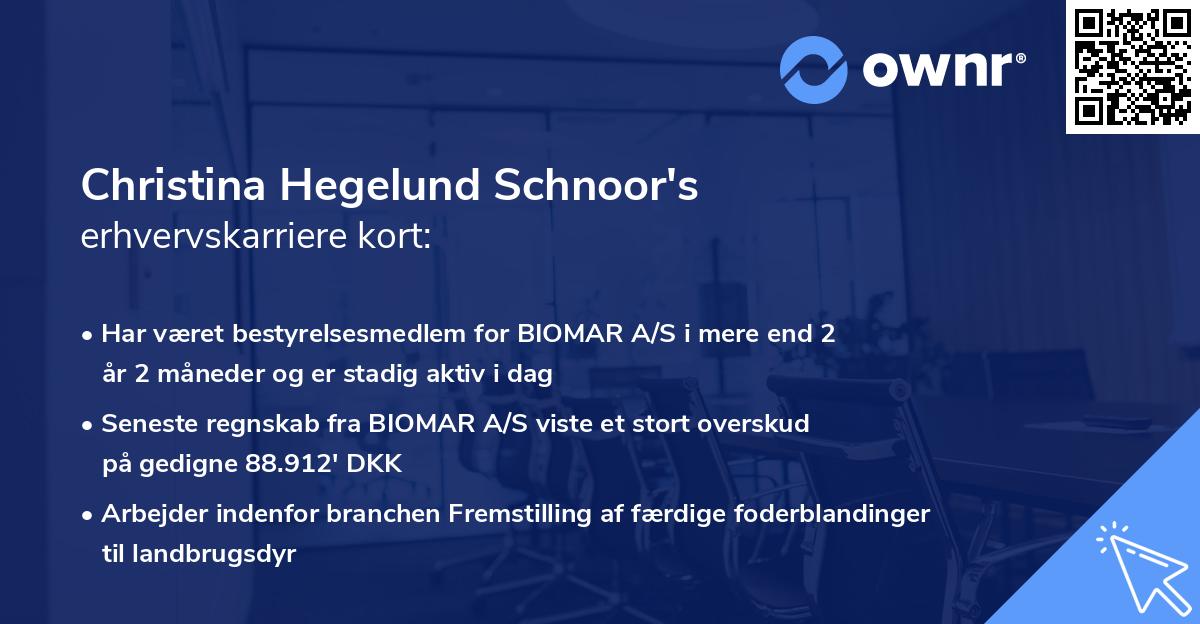 ownr®

Christina Hegelund Schnoor's
erhvervskarriere kort:

• Har været bestyrelsesmedlem for BIOMAR A/S i mere end 2 år 2 måneder og er stadig aktiv i dag

• Seneste regnskab fra BIOMAR A/S viste et stort overskud på gedigne 88.912' DKK

• Arbejder indenfor branchen Fremstilling af færdige foderblandinger til landbrugsdyr